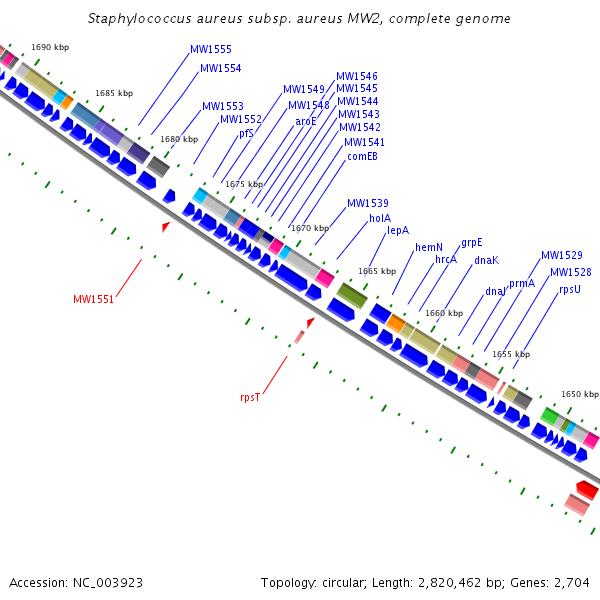 Staphylococcus aureus subsp. aureus MW2, complete genome

1690 kbp
1685 kbp
1680 kbp
1675 kbp
1670 kbp
1665 kbp
1660 kbp
1655 kbp
1650 kbp

MW1555
MW1554
MW1553
MW1552
pfS
MW1549
MW1548
aroE
MW1546
MW1545
MW1544
MW1543
MW1542
MW1541
comEB
MW1539
holA
lepA
hemN
hrcA
grpE
dnaK
dnaJ
prmA
MW1529
MW1528
rpsU
MW1551
rpsT

Accession: NC_003923

Topology: circular; Length: 2,820,462 bp; Genes: 2,704